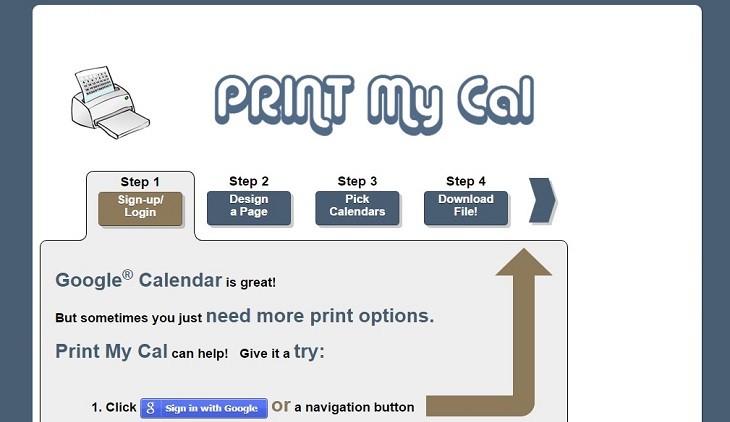 PRINT My Cal

Step 1
Sign-up/ Login

Step 2
Design a Page

Step 3
Pick Calendars

Step 4
Download File!

Google® Calendar is great!

But sometimes you just need more print options.

Print My Cal can help! Give it a try:

1. Click g Sign in with Google or a navigation button